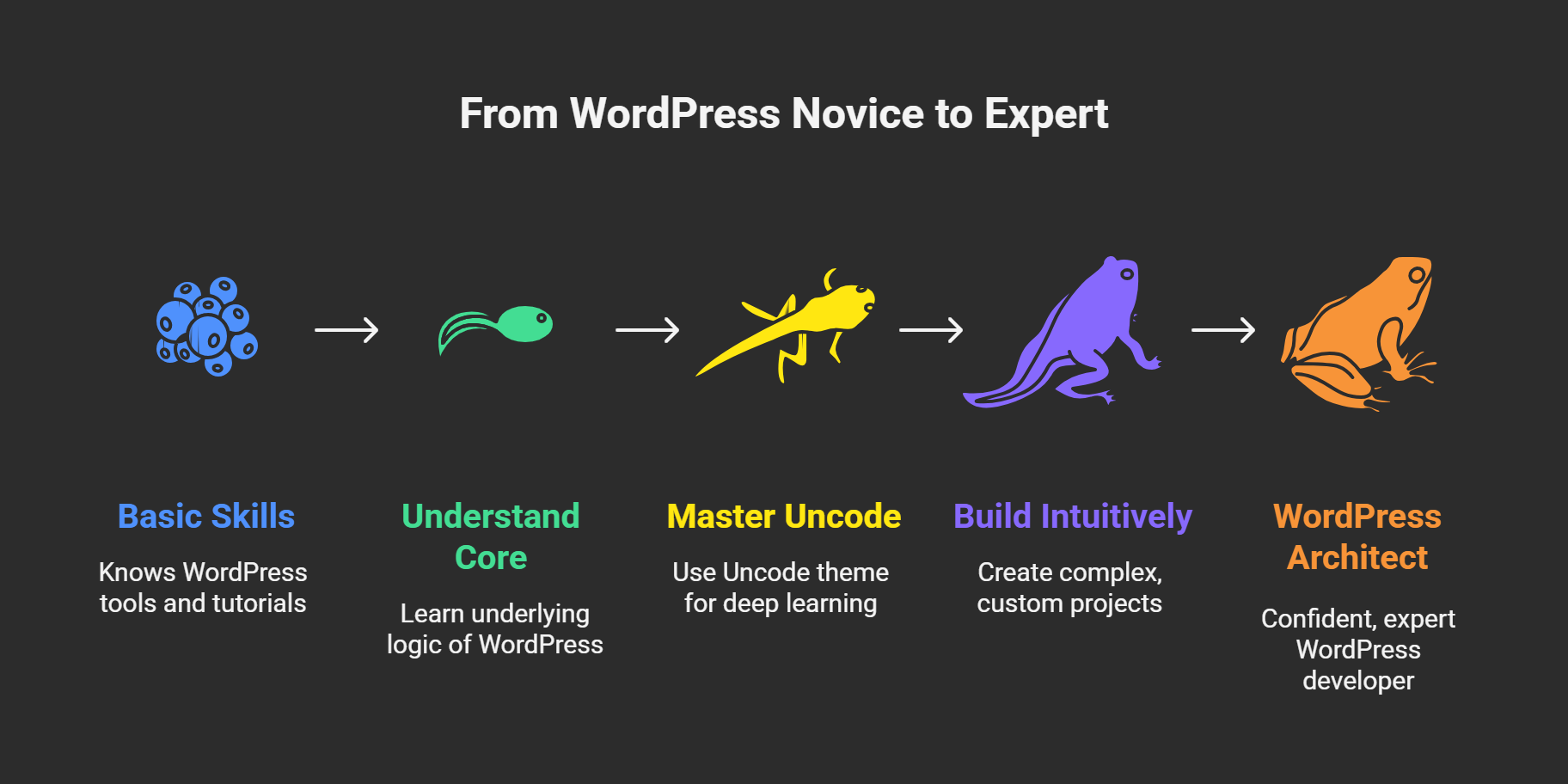 From WordPress Novice to Expert

Basic Skills

Knows WordPress tools and tutorials

Understand Core

Learn underlying logic of WordPress

Master Uncode

Use Uncode theme for deep learning

Build Intuitively

Create complex, custom projects

WordPress Architect

Confident, expert WordPress developer